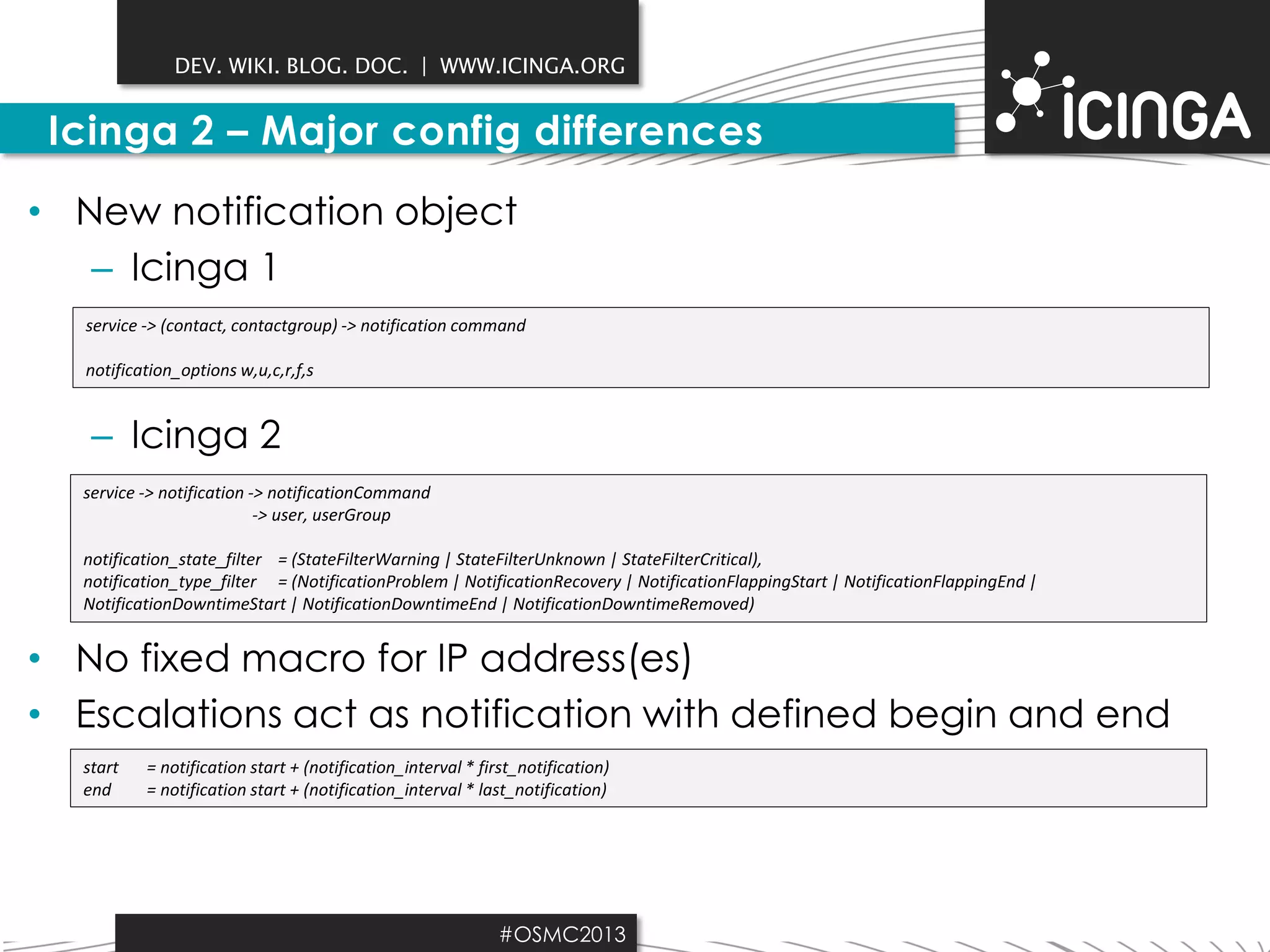 DEV. WIKI. BLOG. DOC. | WWW.ICINGA.ORG

ICINGA

Icinga 2 – Major config differences

• New notification object
– Icinga 1

service -> (contact, contactgroup) -> notification command

notification_options w,u,c,r,f,s

– Icinga 2

service -> notification -> notificationCommand
-> user, userGroup

notification_state_filter = (StateFilterWarning | StateFilterUnknown | StateFilterCritical),
notification_type_filter = (NotificationProblem | NotificationRecovery | NotificationFlappingStart | NotificationFlappingEnd | NotificationDowntimeStart | NotificationDowntimeEnd | NotificationDowntimeRemoved)

• No fixed macro for IP address(es)
• Escalations act as notification with defined begin and end

start = notification start + (notification_interval * first_notification)
end = notification start + (notification_interval * last_notification)

#OSMC2013